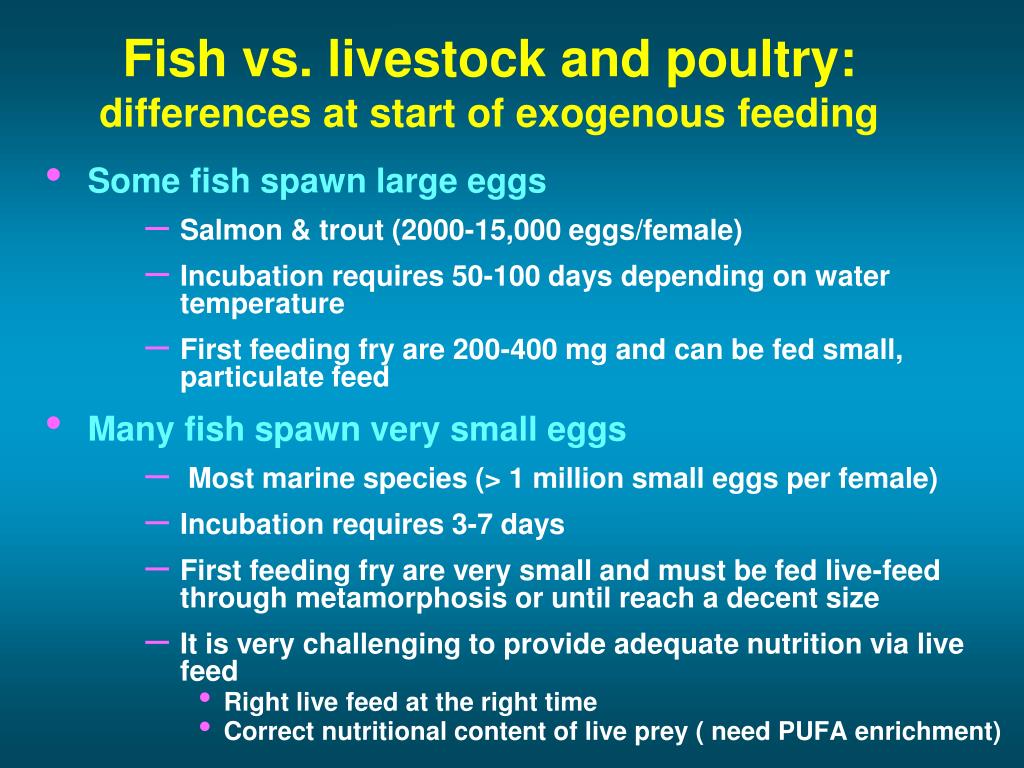 Fish vs. livestock and poultry:
differences at start of exogenous feeding

• Some fish spawn large eggs
 – Salmon & trout (2000-15,000 eggs/female)
 – Incubation requires 50-100 days depending on water temperature
 – First feeding fry are 200-400 mg and can be fed small, particulate feed
• Many fish spawn very small eggs
 – Most marine species (> 1 million small eggs per female)
 – Incubation requires 3-7 days
 – First feeding fry are very small and must be fed live-feed through metamorphosis or until reach a decent size
 – It is very challenging to provide adequate nutrition via live feed
  • Right live feed at the right time
  • Correct nutritional content of live prey ( need PUFA enrichment)